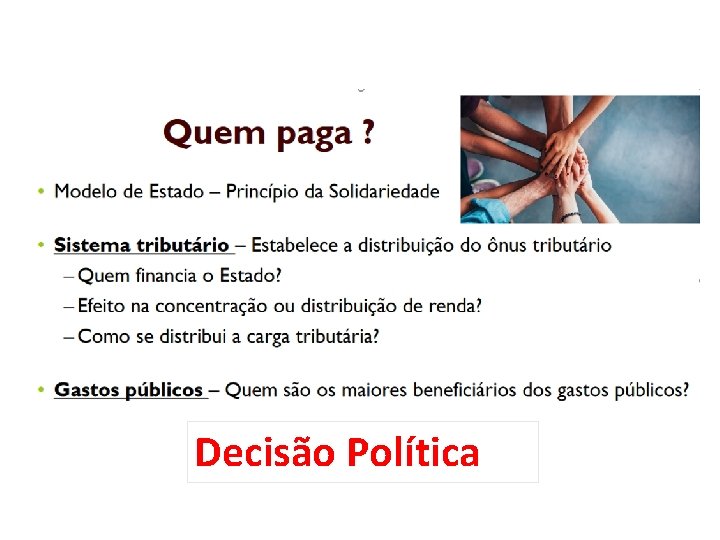 Quem paga ?

• Modelo de Estado – Princípio da Solidariedade

• Sistema tributário – Estabelece a distribuição do ônus tributário
– Quem financia o Estado?
– Efeito na concentração ou distribuição de renda?
– Como se distribui a carga tributária?

• Gastos públicos – Quem são os maiores beneficiários dos gastos públicos?

Decisão Política